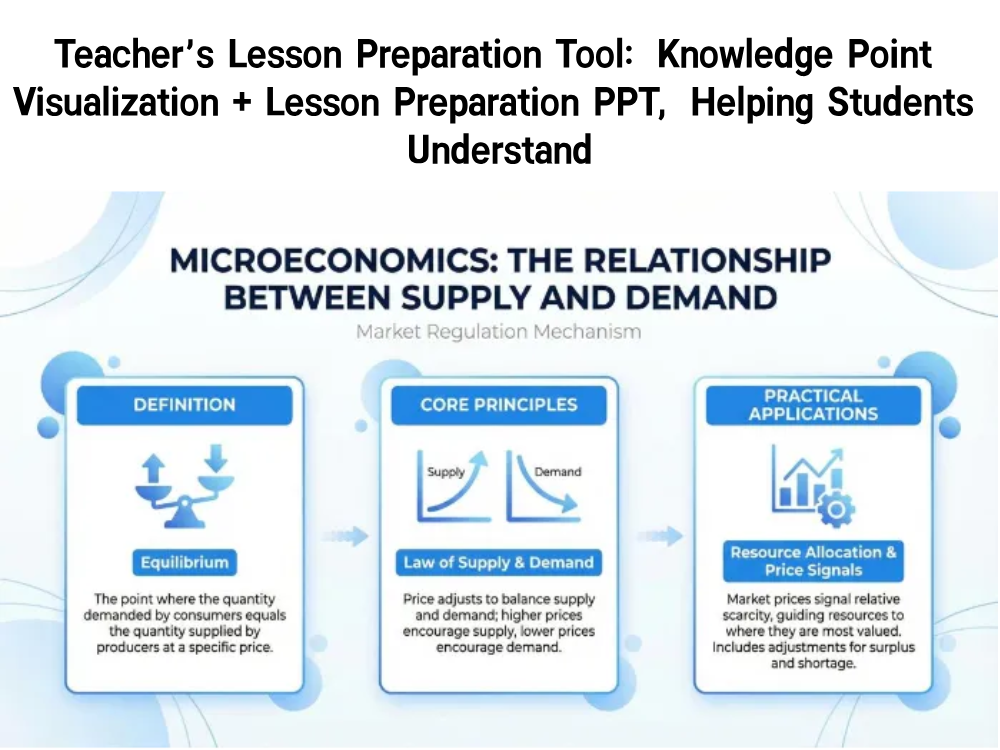 Teacher's Lesson Preparation Tool: Knowledge Point Visualization + Lesson Preparation PPT, Helping Students Understand

MICROECONOMICS: THE RELATIONSHIP BETWEEN SUPPLY AND DEMAND

Market Regulation Mechanism

DEFINITION

Equilibrium

The point where the quantity demanded by consumers equals the quantity supplied by producers at a specific price.

CORE PRINCIPLES

Supply

Demand

Law of Supply & Demand

Price adjusts to balance supply and demand; higher prices encourage supply, lower prices encourage demand.

PRACTICAL APPLICATIONS

Resource Allocation & Price Signals

Market prices signal relative scarcity, guiding resources to where they are most valued. Includes adjustments for surplus and shortage.